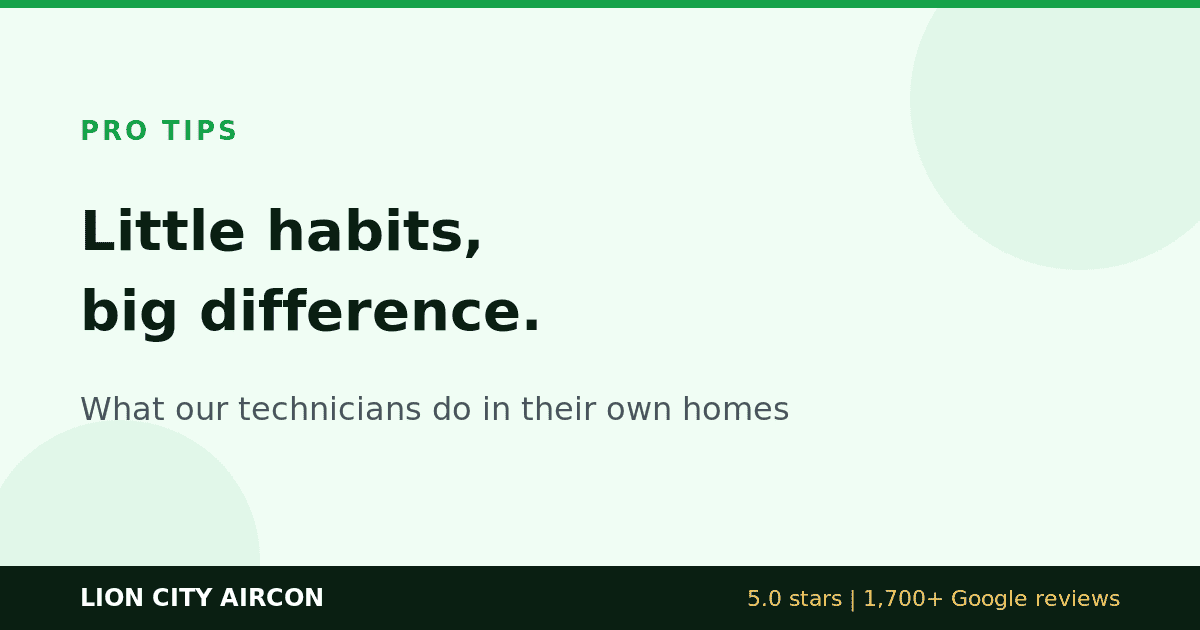 PRO TIPS

Little habits,
big difference.

What our technicians do in their own homes

LION CITY AIRCON

5.0 stars | 1,700+ Google reviews